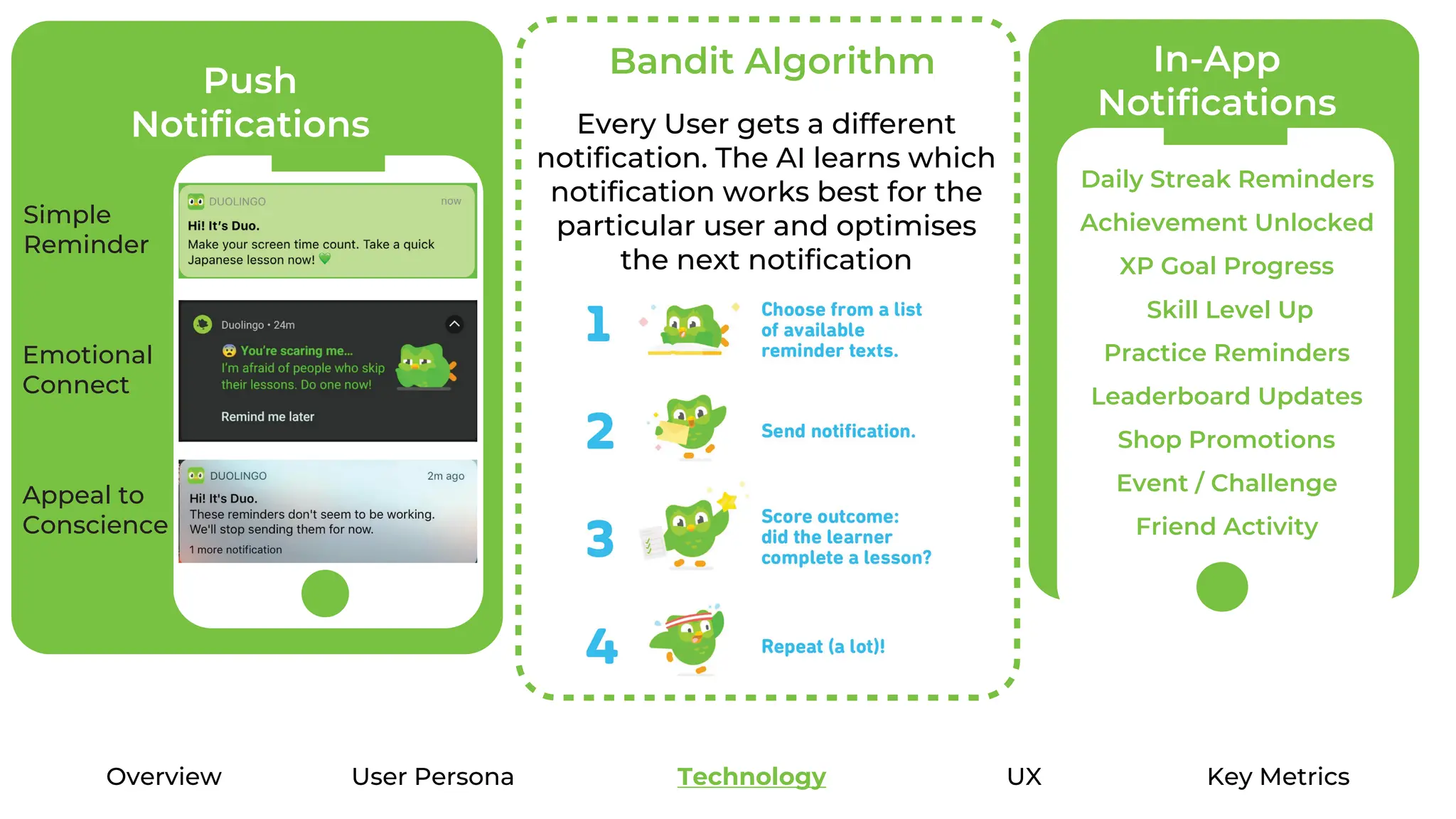 Push Notifications

Simple Reminder

DUOLINGO now
Hi! It's Duo.
Make your screen time count. Take a quick Japanese lesson now! 💚

Emotional Connect

Duolingo • 24m
😨 You're scaring me...
I'm afraid of people who skip their lessons. Do one now!
Remind me later

Appeal to Conscience

DUOLINGO 2m ago
Hi! It's Duo.
These reminders don't seem to be working. We'll stop sending them for now.
1 more notification

Bandit Algorithm

Every User gets a different notification. The AI learns which notification works best for the particular user and optimises the next notification

1 Choose from a list of available reminder texts.

2 Send notification.

3 Score outcome: did the learner complete a lesson?

4 Repeat (a lot)!

In-App Notifications

Daily Streak Reminders
Achievement Unlocked
XP Goal Progress
Skill Level Up
Practice Reminders
Leaderboard Updates
Shop Promotions
Event / Challenge
Friend Activity

Overview User Persona Technology UX Key Metrics